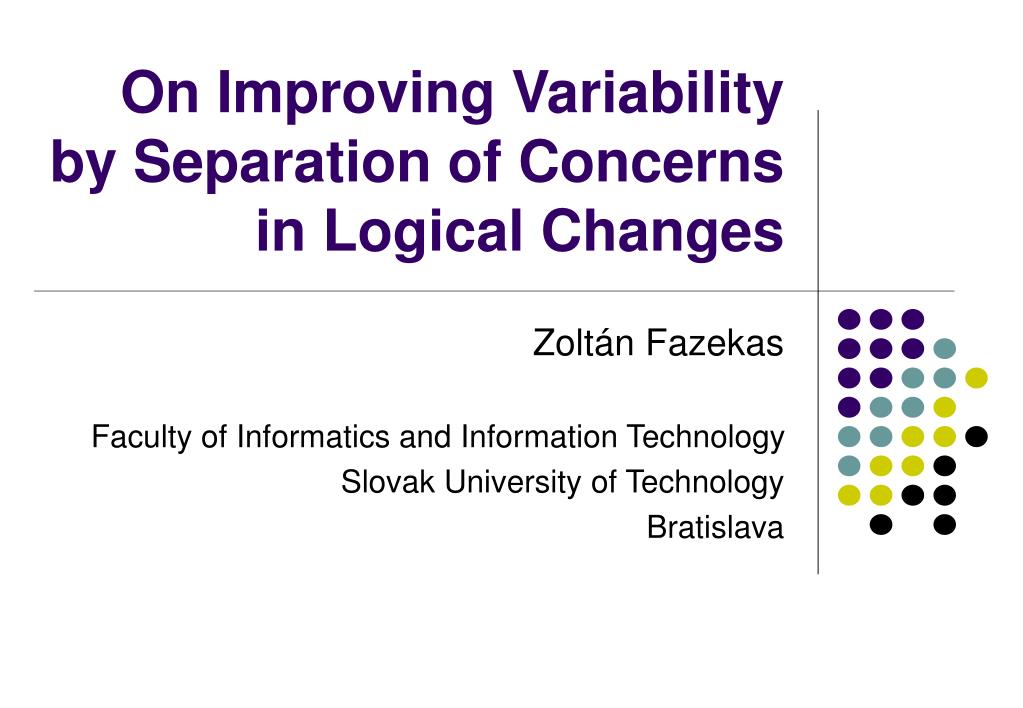 On Improving Variability by Separation of Concerns in Logical Changes

Zoltán Fazekas

Faculty of Informatics and Information Technology
Slovak University of Technology
Bratislava